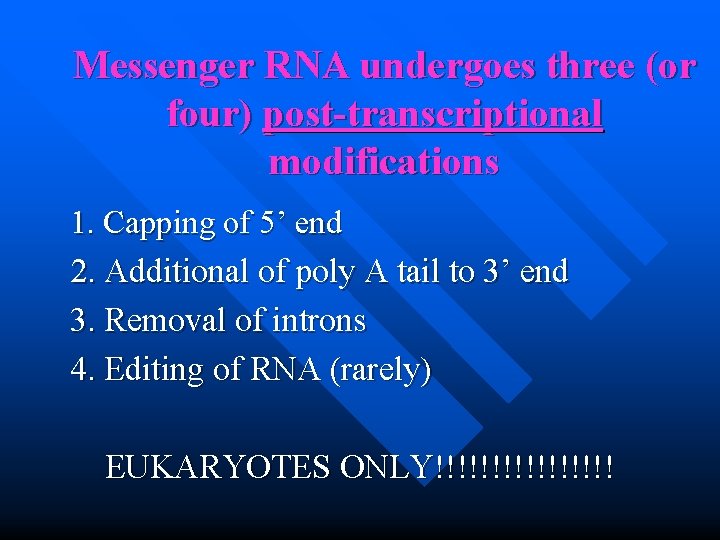 Messenger RNA undergoes three (or four) post-transcriptional modifications

1. Capping of 5’ end
2. Additional of poly A tail to 3’ end
3. Removal of introns
4. Editing of RNA (rarely)

EUKARYOTES ONLY!!!!!!!!!!!!!!!!